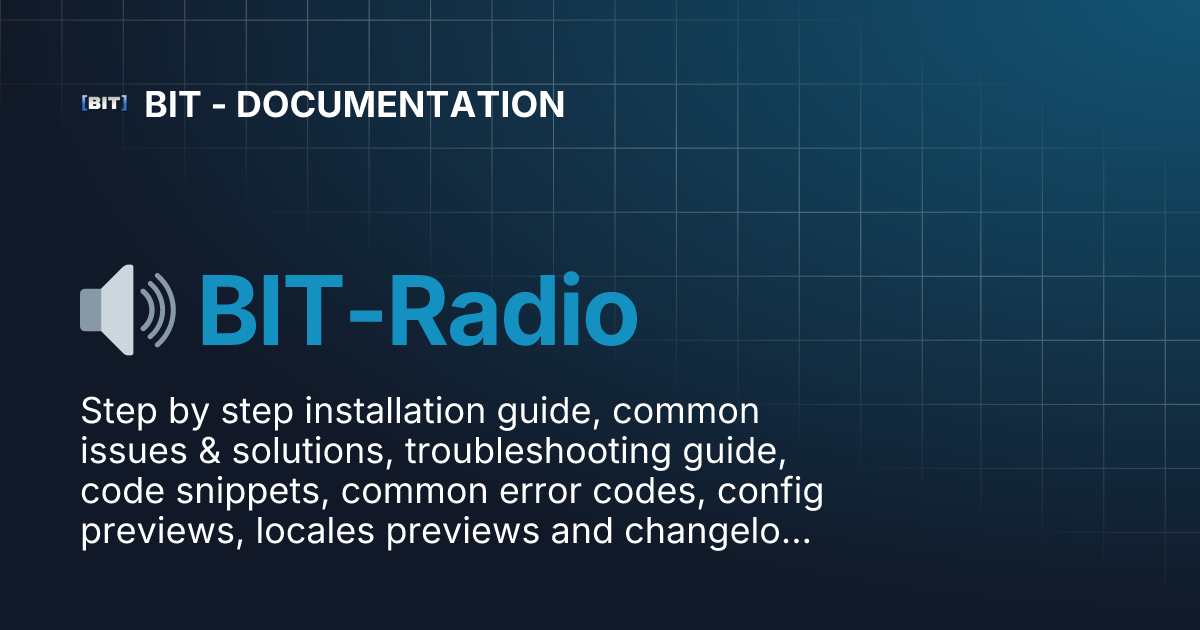 [BIT] BIT - DOCUMENTATION

BIT-Radio

Step by step installation guide, common issues & solutions, troubleshooting guide, code snippets, common error codes, config previews, locales previews and changelo...